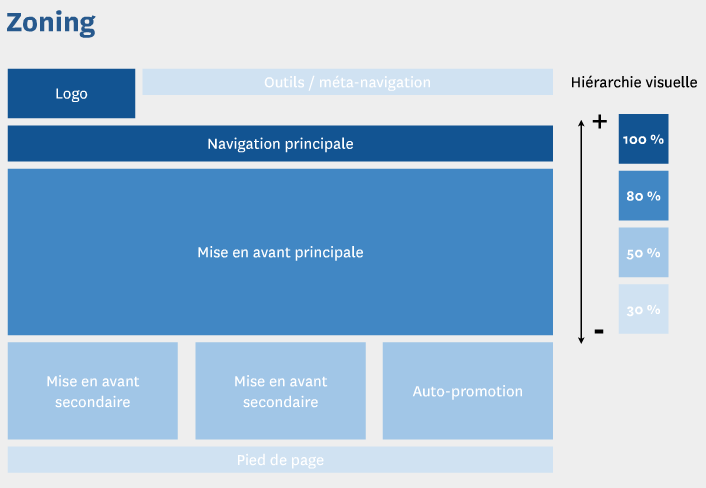 Zoning

Logo

Outils / méta-navigation

Navigation principale

Mise en avant principale

Mise en avant secondaire

Mise en avant secondaire

Auto-promotion

Pied de page

Hiérarchie visuelle

+

100 %

80 %

50 %

30 %

-